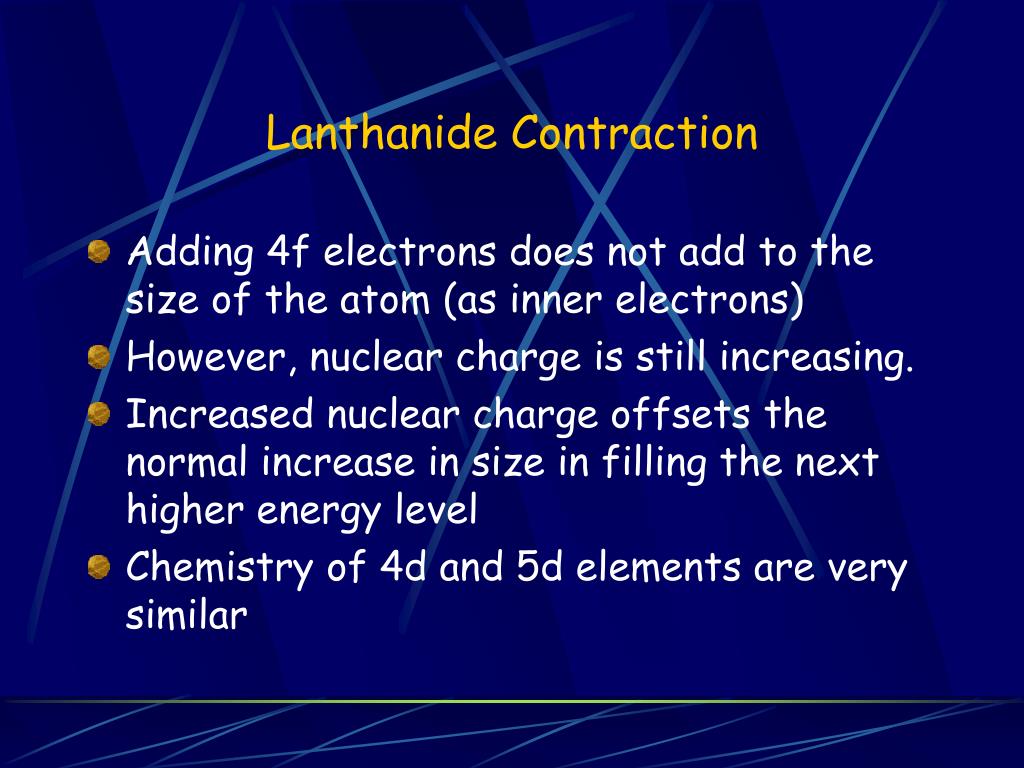 Lanthanide Contraction

Adding 4f electrons does not add to the size of the atom (as inner electrons)

However, nuclear charge is still increasing.

Increased nuclear charge offsets the normal increase in size in filling the next higher energy level

Chemistry of 4d and 5d elements are very similar